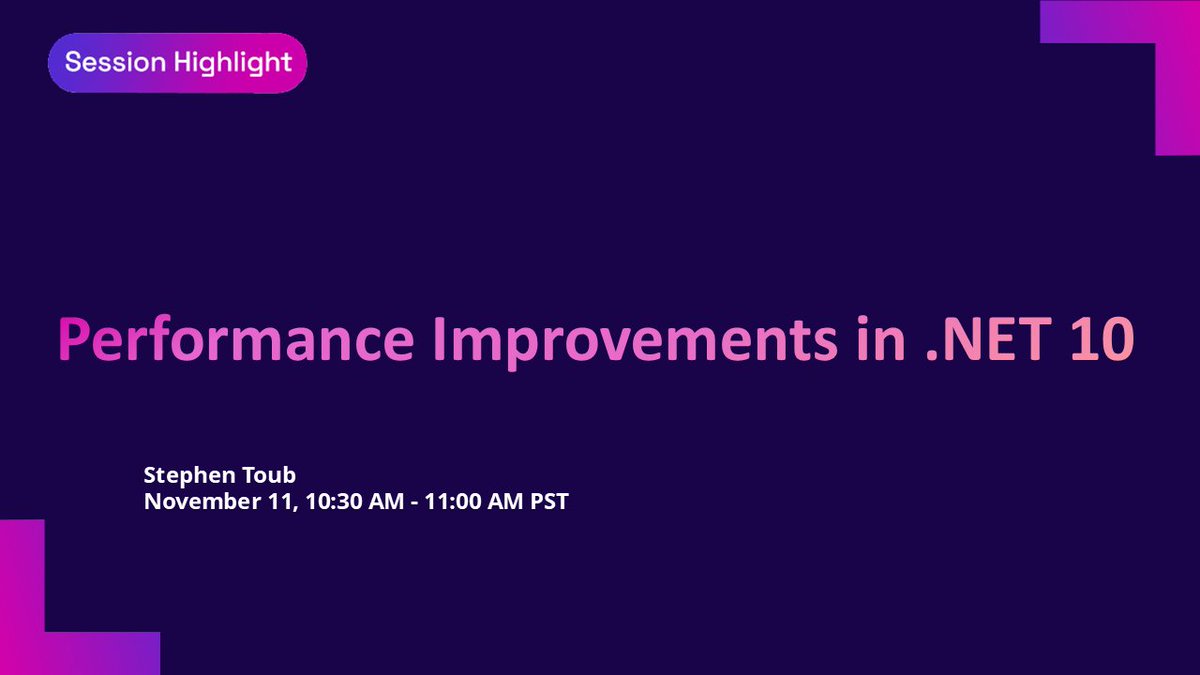 Session Highlight

Performance Improvements in .NET 10

Stephen Toub
November 11, 10:30 AM - 11:00 AM PST